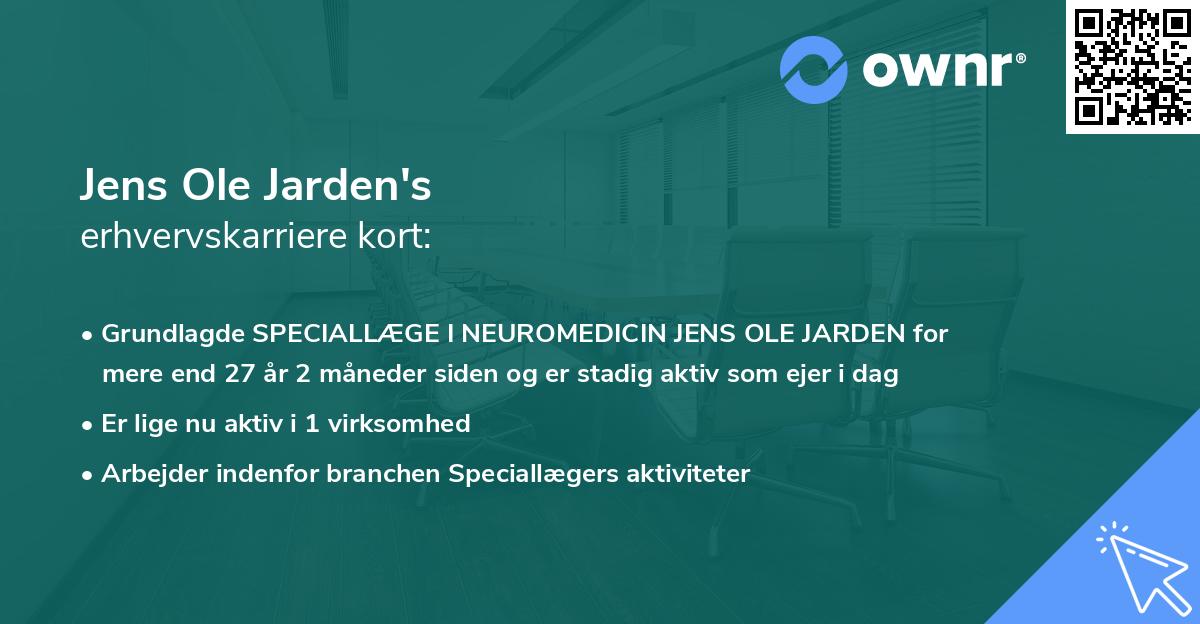 ownr®

Jens Ole Jarden's
erhvervskarriere kort:

• Grundlagde SPECIALLÆGE I NEUROMEDICIN JENS OLE JARDEN for mere end 27 år 2 måneder siden og er stadig aktiv som ejer i dag
• Er lige nu aktiv i 1 virksomhed
• Arbejder indenfor branchen Speciallægers aktiviteter